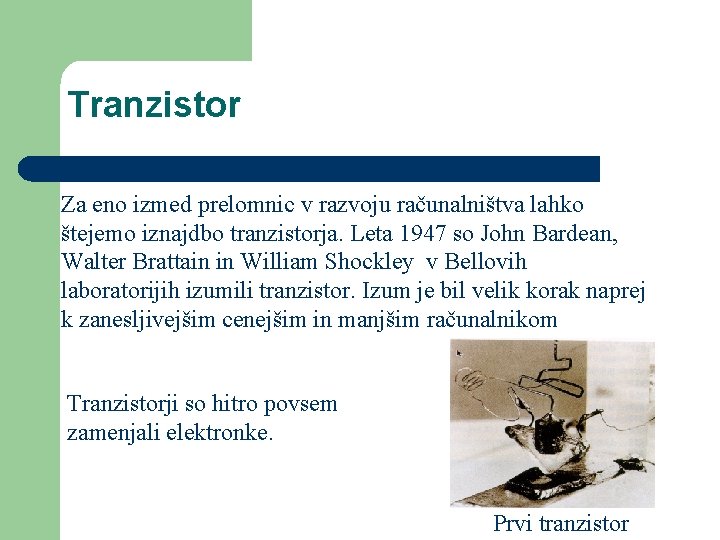 Tranzistor

Za eno izmed prelomnic v razvoju računalništva lahko štejemo iznajdbo tranzistorja. Leta 1947 so John Bardean, Walter Brattain in William Shockley v Bellovih laboratorijih izumili tranzistor. Izum je bil velik korak naprej k zanesljivejšim cenejšim in manjšim računalnikom

Tranzistorji so hitro povsem zamenjali elektronke.

Prvi tranzistor